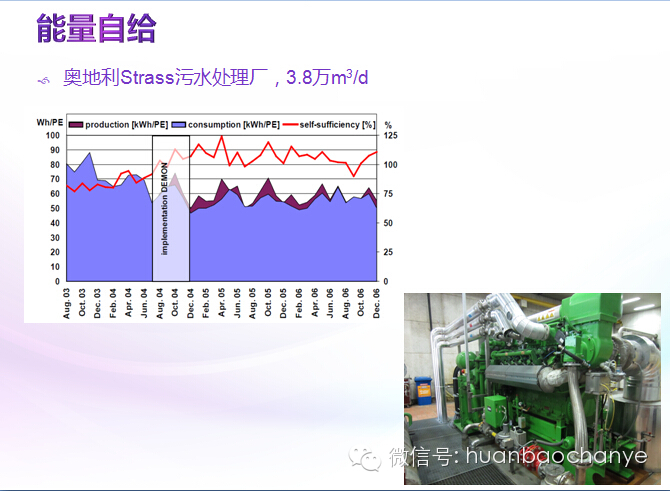 能量自给

奥地利Strass污水处理厂，3.8万$m^3$/d

Wh/PE
production [kWh/PE]
consumption [kWh/PE]
self-sufficiency [%]
%

100
90
80
70
60
50
40
30
20
10
0

125
100
75
50
25
0

implementation DEMON

Aug.03
Oct.03
Dec.03
Feb.04
Apr.04
Jun.04
Aug.04
Oct.04
Dec.04
Feb.05
Apr.05
Jun.05
Aug.05
Oct.05
Dec.05
Feb.06
Apr.06
Jun.06
Aug.06
Oct.06
Dec.06

微信号: huanbaochanye